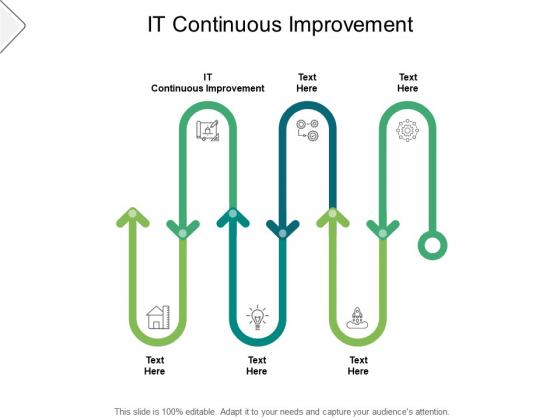 IT Continuous Improvement

IT Continuous Improvement

Text Here

Text Here

Text Here

Text Here

Text Here

This slide is 100% editable. Adapt it to your needs and capture your audience's attention.